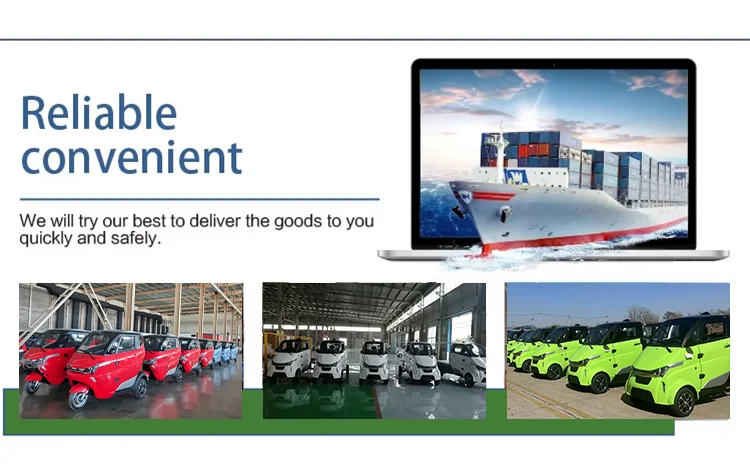 Reliable
convenient

We will try our best to deliver the goods to you quickly and safely.